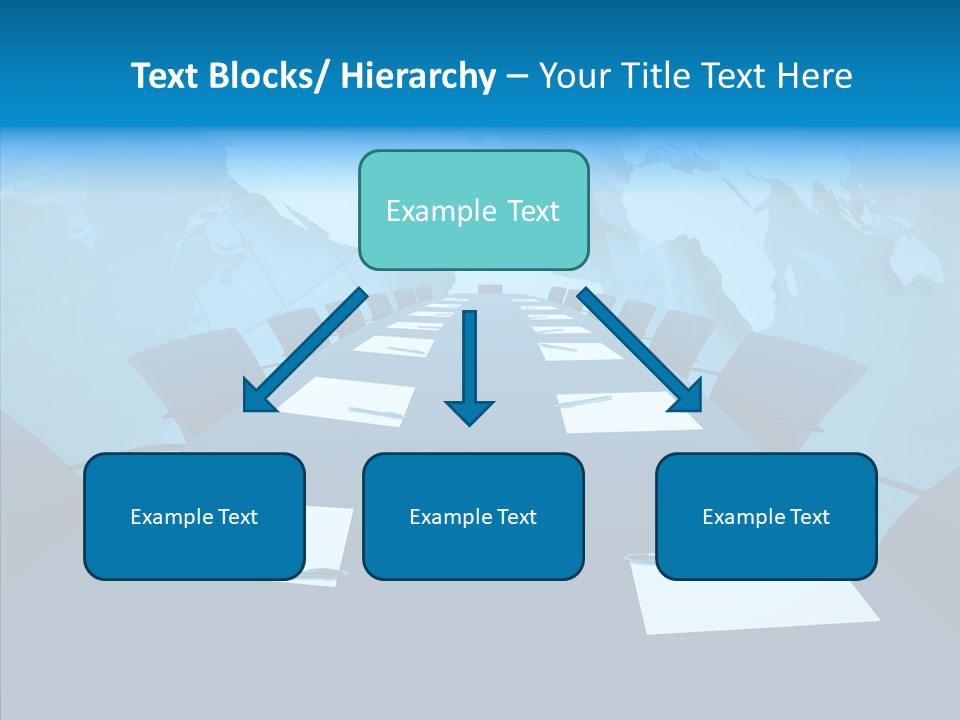 Text Blocks/ Hierarchy – Your Title Text Here

Example Text

Example Text

Example Text

Example Text